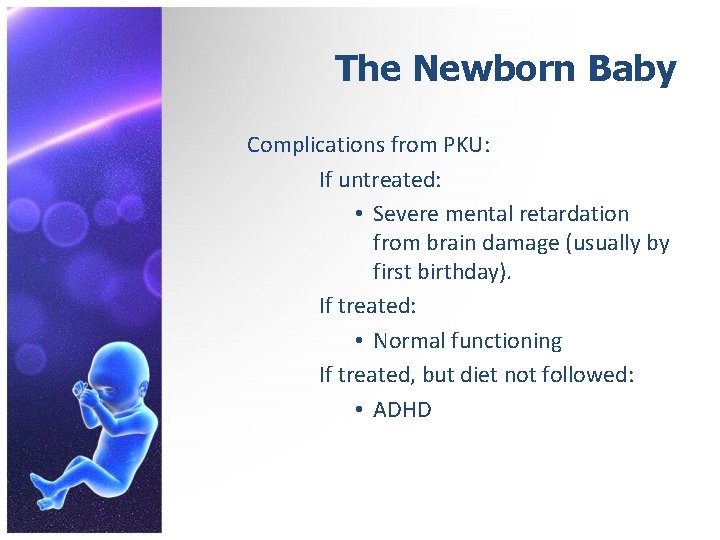 The Newborn Baby

Complications from PKU:

If untreated:

• Severe mental retardation from brain damage (usually by first birthday).

If treated:

• Normal functioning

If treated, but diet not followed:

• ADHD